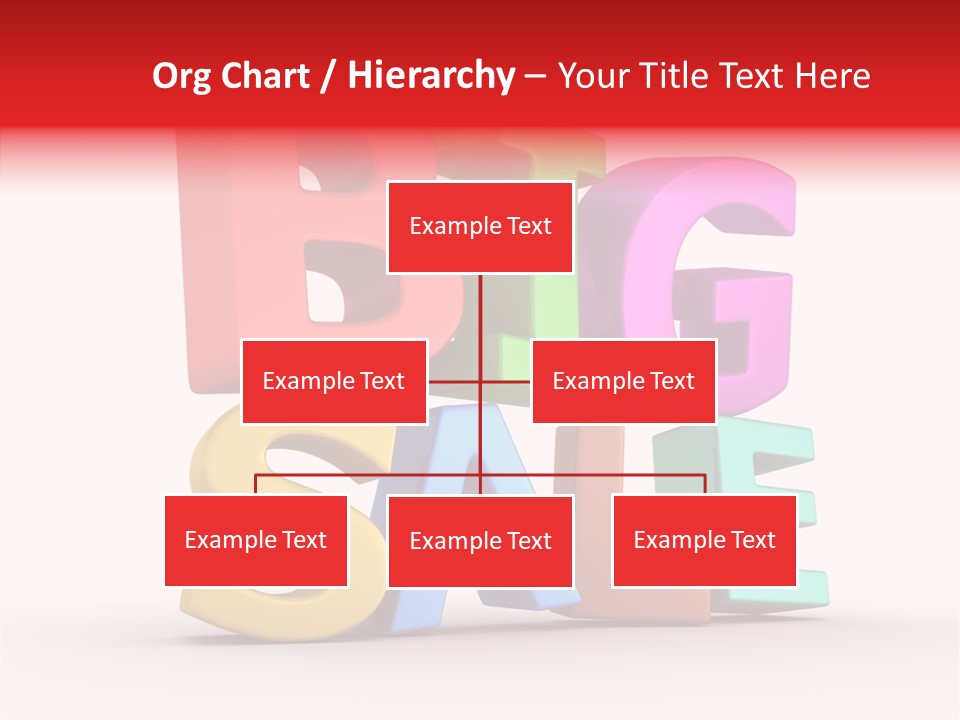 Org Chart / Hierarchy – Your Title Text Here

Example Text

Example Text

Example Text

Example Text

Example Text

Example Text

BIG SALE